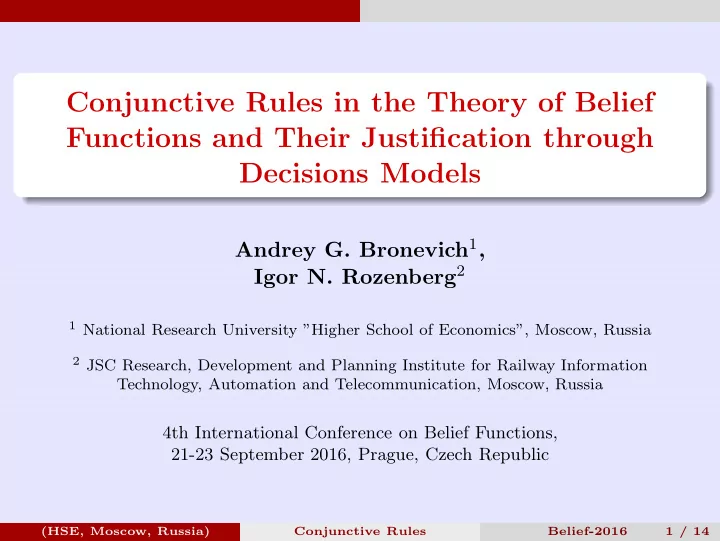 Conjunctive Rules in the Theory of Belief Functions and Their Justification through Decisions Models

Andrey G. Bronevich$^1$,
Igor N. Rozenberg$^2$

$^1$ National Research University "Higher School of Economics", Moscow, Russia

$^2$ JSC Research, Development and Planning Institute for Railway Information Technology, Automation and Telecommunication, Moscow, Russia

4th International Conference on Belief Functions,
21-23 September 2016, Prague, Czech Republic

(HSE, Moscow, Russia) Conjunctive Rules Belief-2016 1 / 14